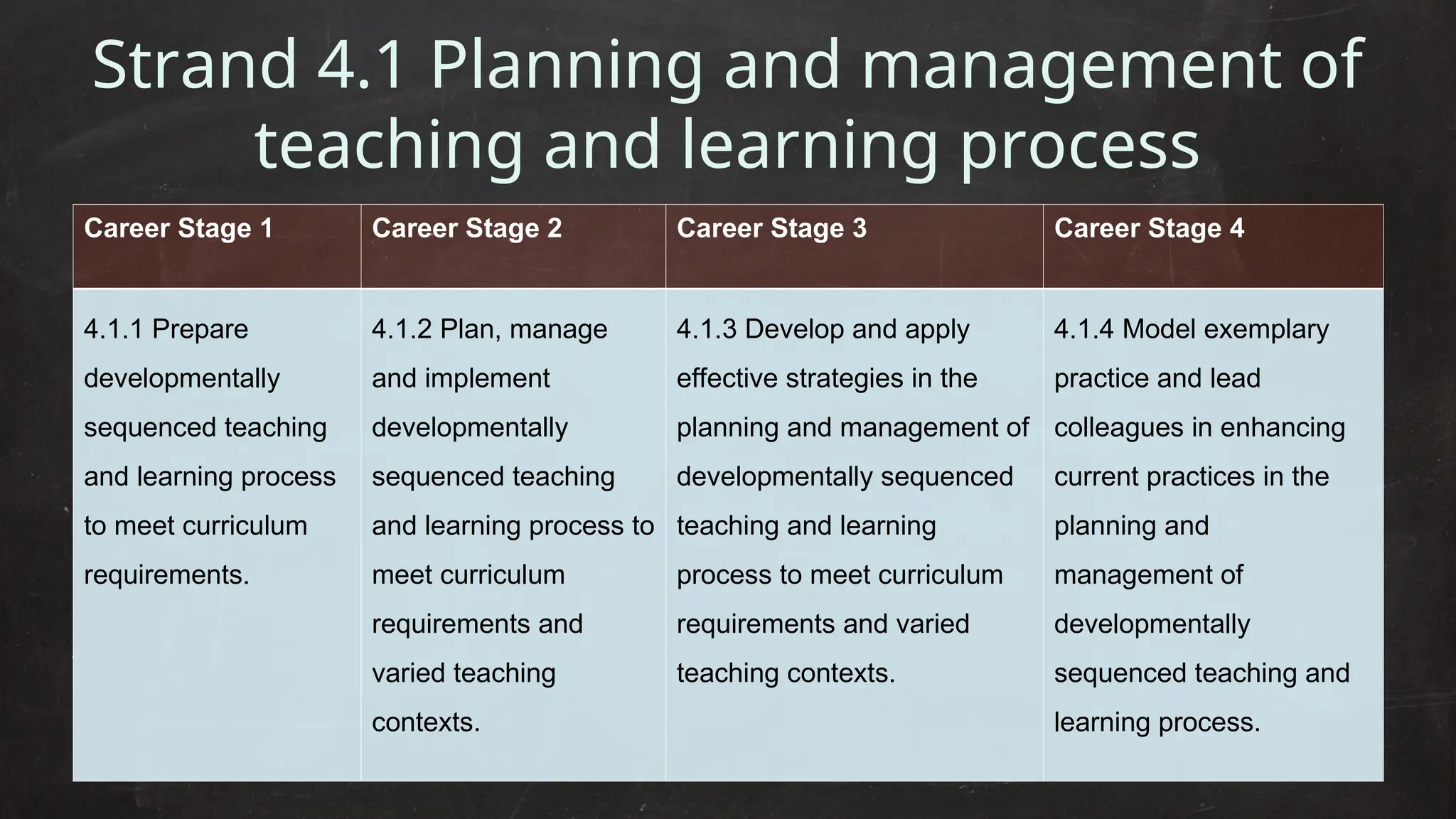 Strand 4.1 Planning and management of teaching and learning process

| Career Stage 1 | Career Stage 2 | Career Stage 3 | Career Stage 4 |
|---|---|---|---|
| 4.1.1 Prepare developmentally sequenced teaching and learning process to meet curriculum requirements. | 4.1.2 Plan, manage and implement developmentally sequenced teaching and learning process to meet curriculum requirements and varied teaching contexts. | 4.1.3 Develop and apply effective strategies in the planning and management of developmentally sequenced teaching and learning process to meet curriculum requirements and varied teaching contexts. | 4.1.4 Model exemplary practice and lead colleagues in enhancing current practices in the planning and management of developmentally sequenced teaching and learning process. |